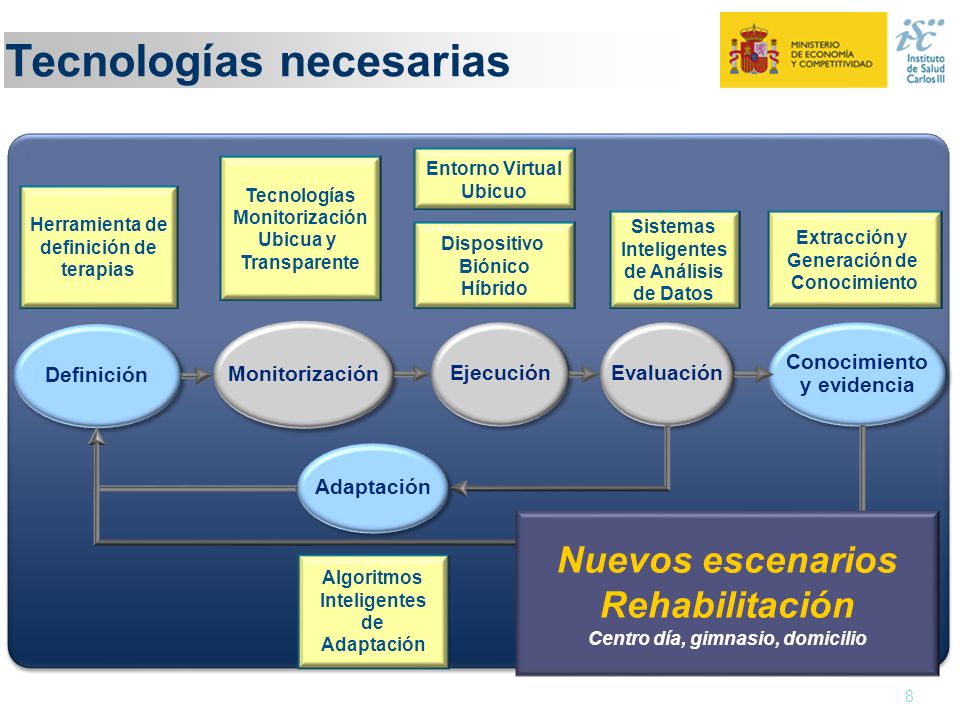 Tecnologías necesarias

MINISTERIO DE ECONOMÍA Y COMPETITIVIDAD

Instituto de Salud Carlos III

Herramienta de definición de terapias

Tecnologías Monitorización Ubicua y Transparente

Entorno Virtual Ubicuo

Dispositivo Biónico Híbrido

Sistemas Inteligentes de Análisis de Datos

Extracción y Generación de Conocimiento

Definición

Monitorización

Ejecución

Evaluación

Conocimiento y evidencia

Adaptación

Algoritmos Inteligentes de Adaptación

Nuevos escenarios Rehabilitación
Centro día, gimnasio, domicilio

8